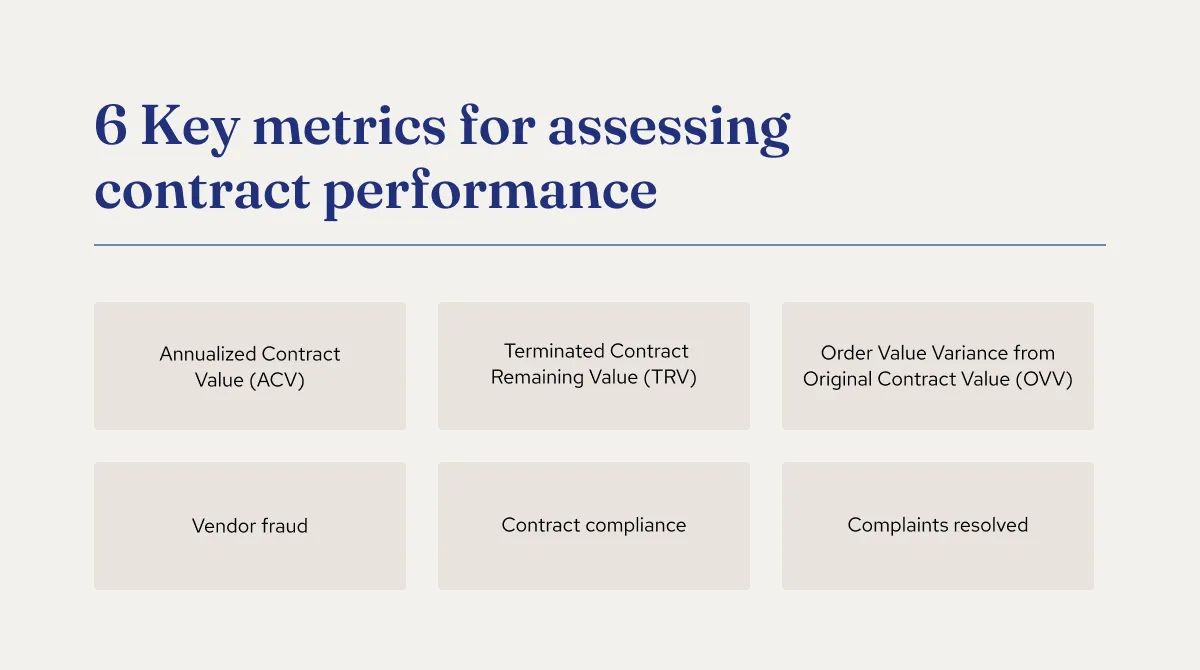 6 Key metrics for assessing contract performance

Annualized Contract Value (ACV)

Terminated Contract Remaining Value (TRV)

Order Value Variance from Original Contract Value (OVV)

Vendor fraud

Contract compliance

Complaints resolved